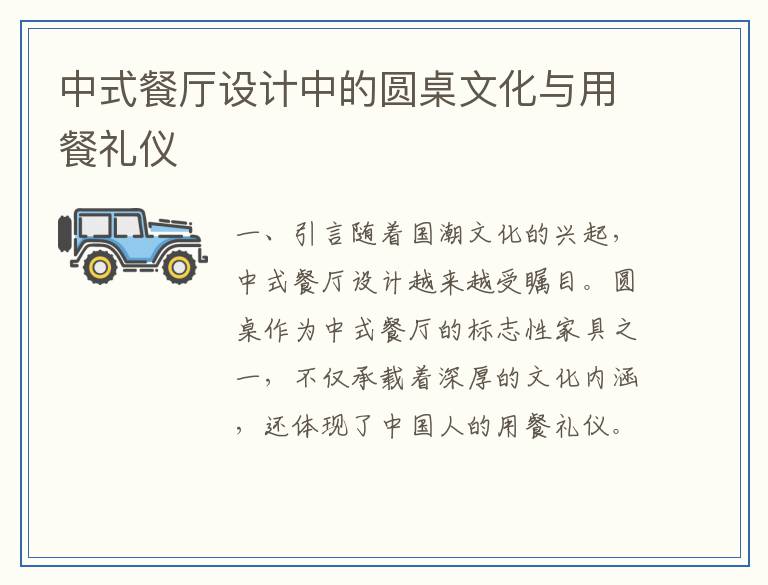 中式餐厅设计中的圆桌文化与用餐礼仪

一、引言随着国潮文化的兴起，中式餐厅设计越来越受瞩目。圆桌作为中式餐厅的标志性家具之一，不仅承载着深厚的文化内涵，还体现了中国人的用餐礼仪。